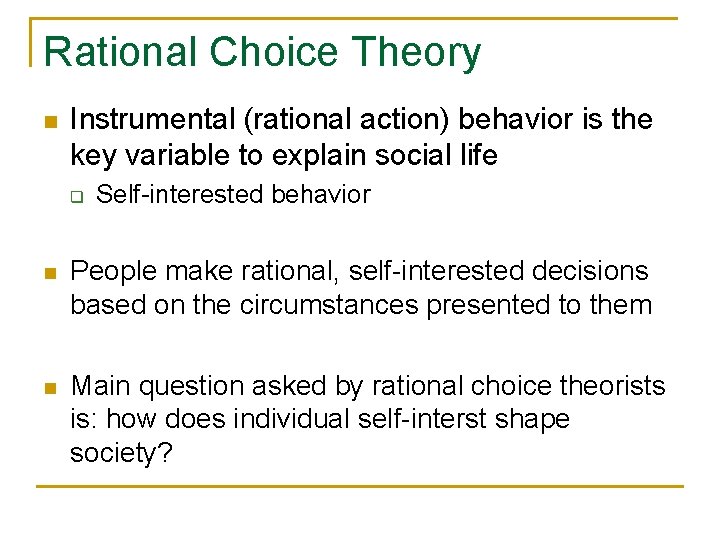 Rational Choice Theory

Instrumental (rational action) behavior is the key variable to explain social life

Self-interested behavior

People make rational, self-interested decisions based on the circumstances presented to them

Main question asked by rational choice theorists is: how does individual self-interst shape society?